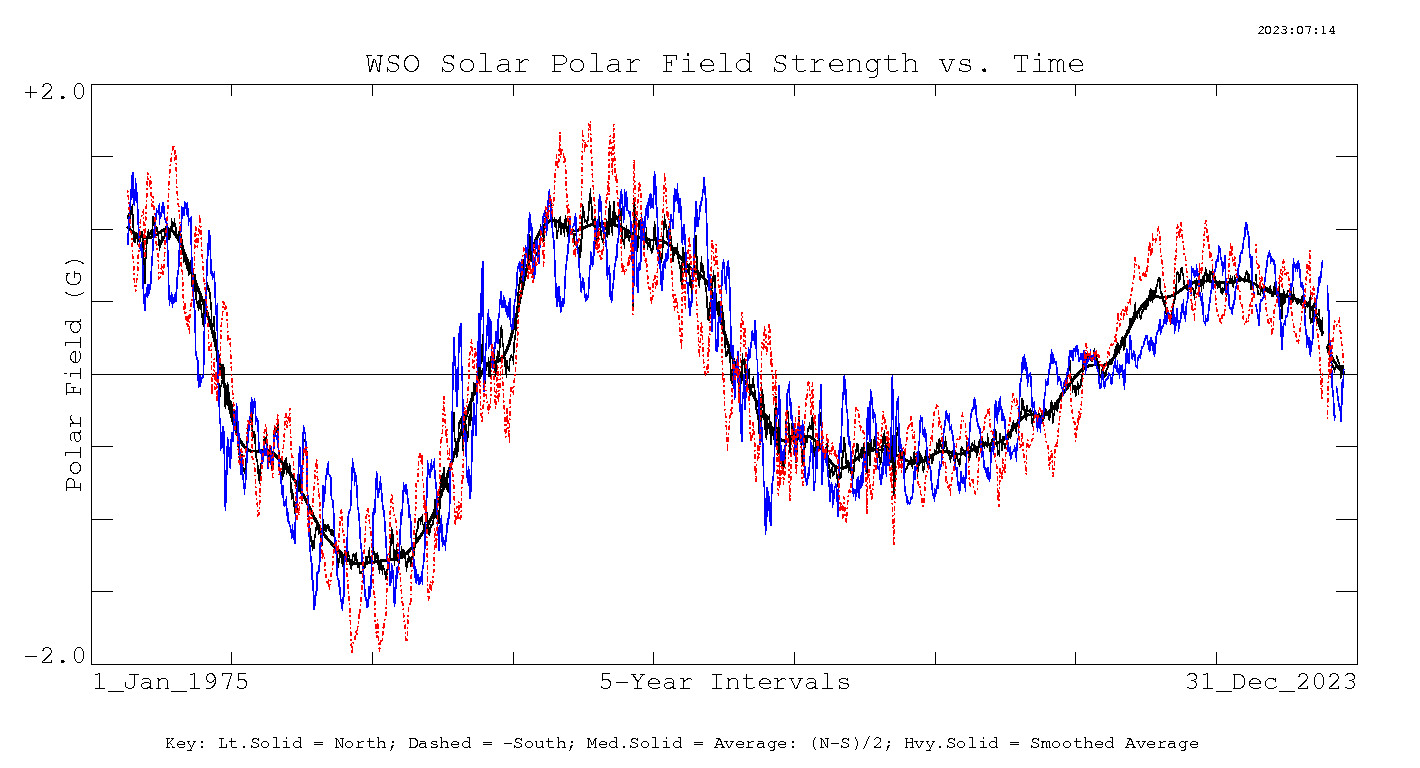 2023:07:14

WSO Solar Polar Field Strength vs. Time

+2.0

Polar Field (G)

-2.0

1_Jan_1975

5-Year Intervals

31_Dec_2023

Key: Lt.Solid = North; Dashed = -South; Med.Solid = Average: (N-S)/2; Hvy.Solid = Smoothed Average